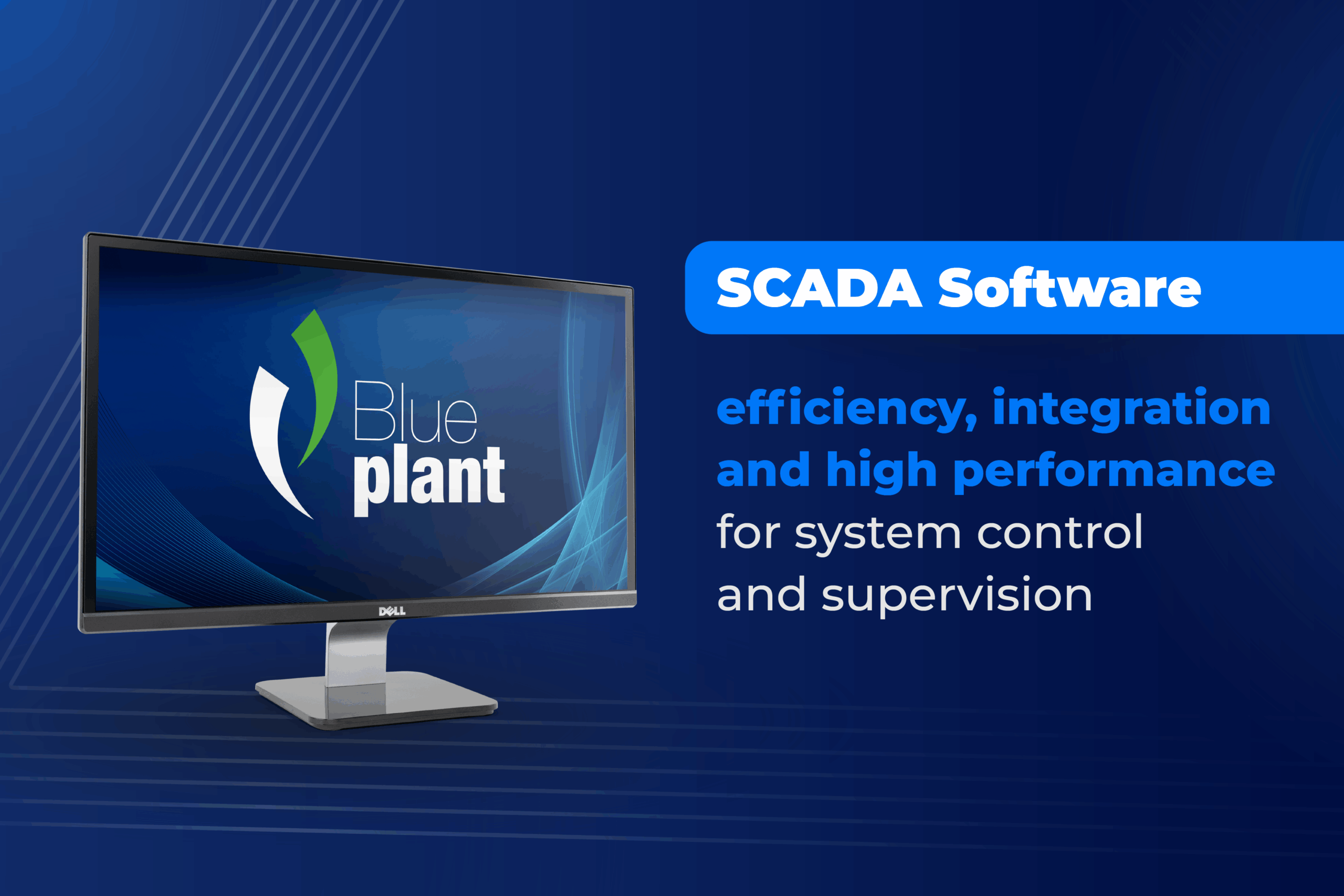 Blue plant

DELL

SCADA Software

efficiency, integration and high performance for system control and supervision